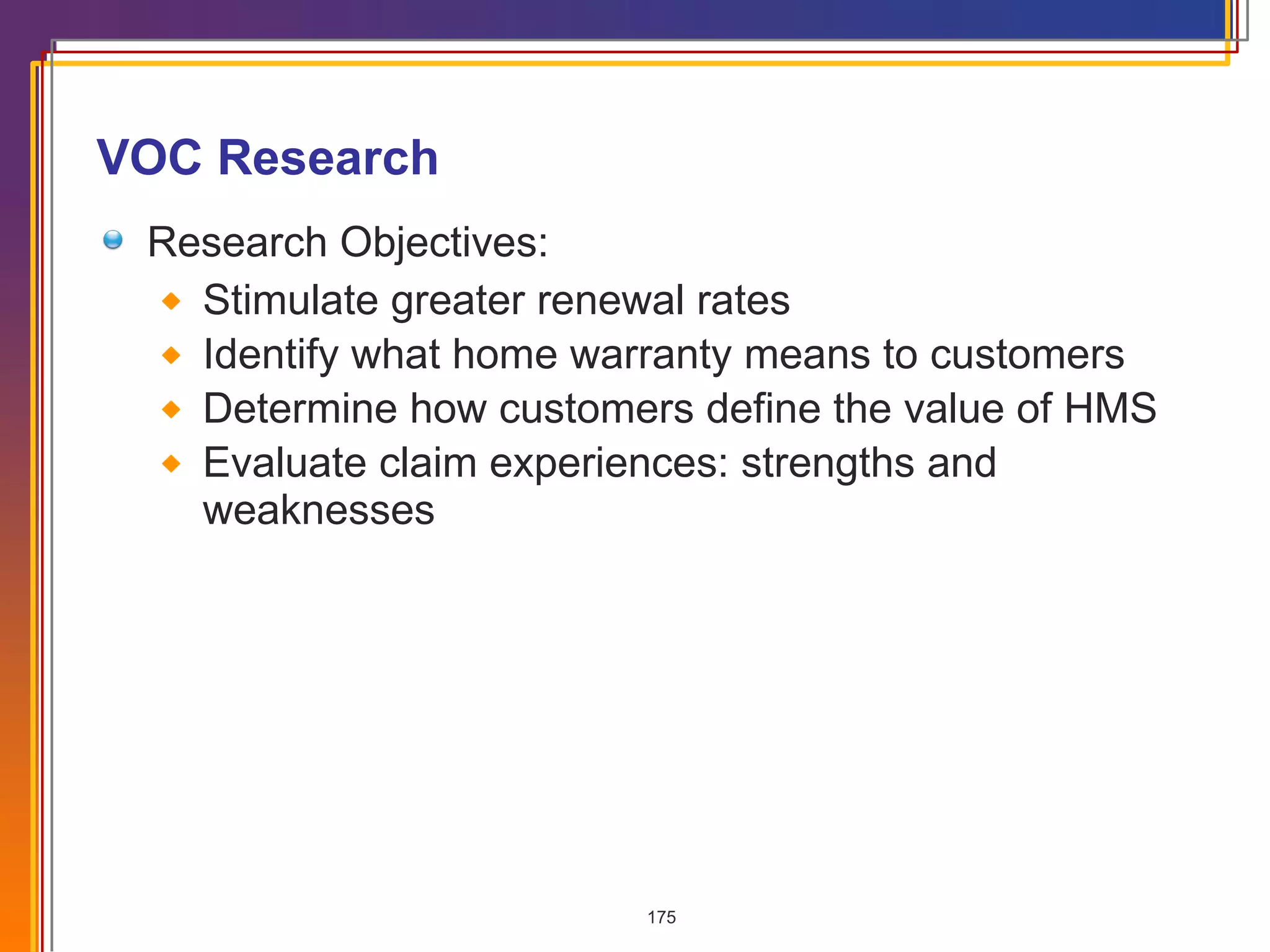 VOC Research

Research Objectives:

Stimulate greater renewal rates

Identify what home warranty means to customers

Determine how customers define the value of HMS

Evaluate claim experiences: strengths and weaknesses

175